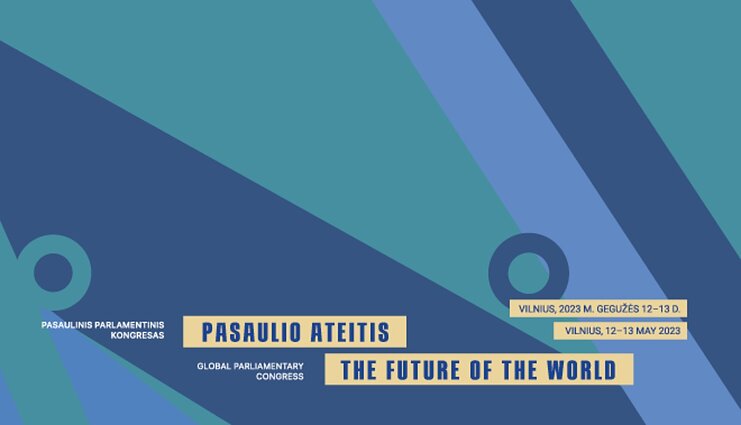 VILNIUS, 2023 M. GEGUŽĖS 12–13 D.

VILNIUS, 12–13 MAY 2023

PASAULINIS PARLAMENTINIS KONGRESAS

PASAULIO ATEITIS

GLOBAL PARLIAMENTARY CONGRESS

THE FUTURE OF THE WORLD